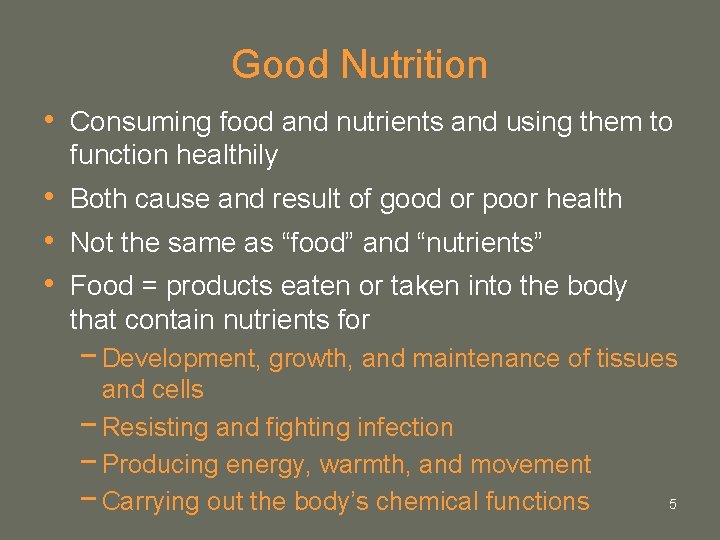 Good Nutrition

• Consuming food and nutrients and using them to function healthily
• Both cause and result of good or poor health
• Not the same as “food” and “nutrients”
• Food = products eaten or taken into the body that contain nutrients for
– Development, growth, and maintenance of tissues and cells
– Resisting and fighting infection
– Producing energy, warmth, and movement
– Carrying out the body’s chemical functions

5